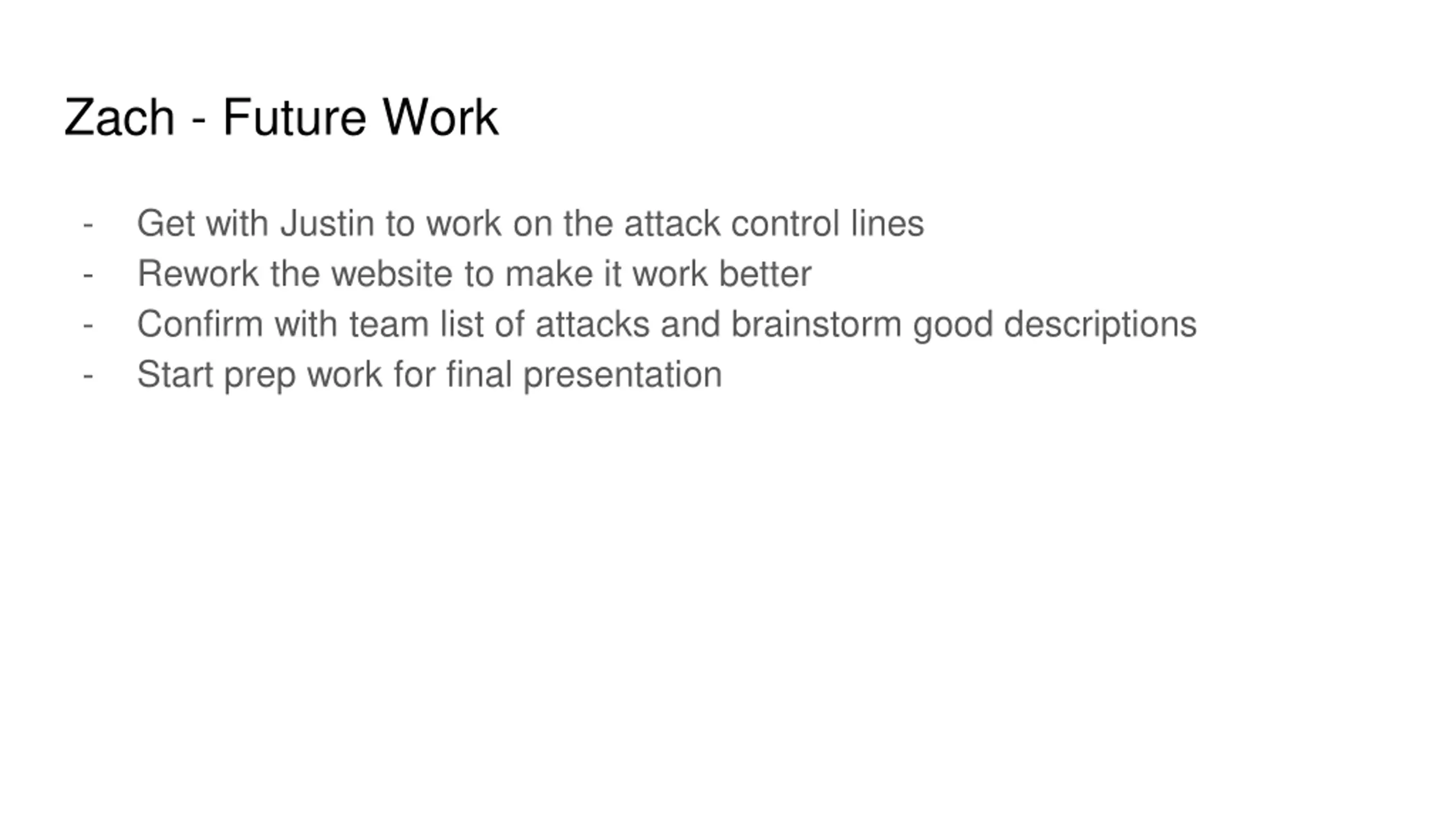 Zach - Future Work

- Get with Justin to work on the attack control lines
- Rework the website to make it work better
- Confirm with team list of attacks and brainstorm good descriptions
- Start prep work for final presentation